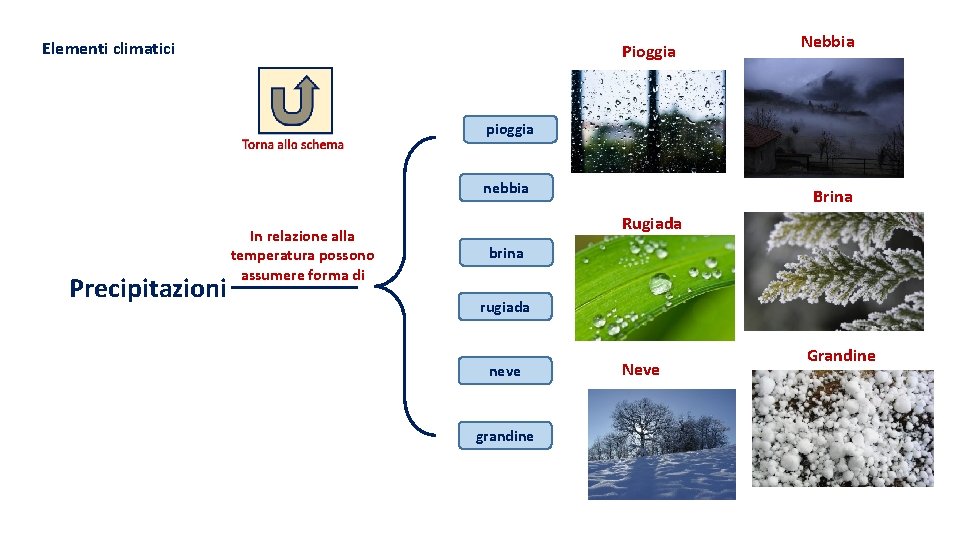 Elementi climatici

Torna allo schema

Precipitazioni

In relazione alla temperatura possono assumere forma di

pioggia

nebbia

brina

rugiada

neve

grandine

Pioggia

Nebbia

Rugiada

Brina

Neve

Grandine